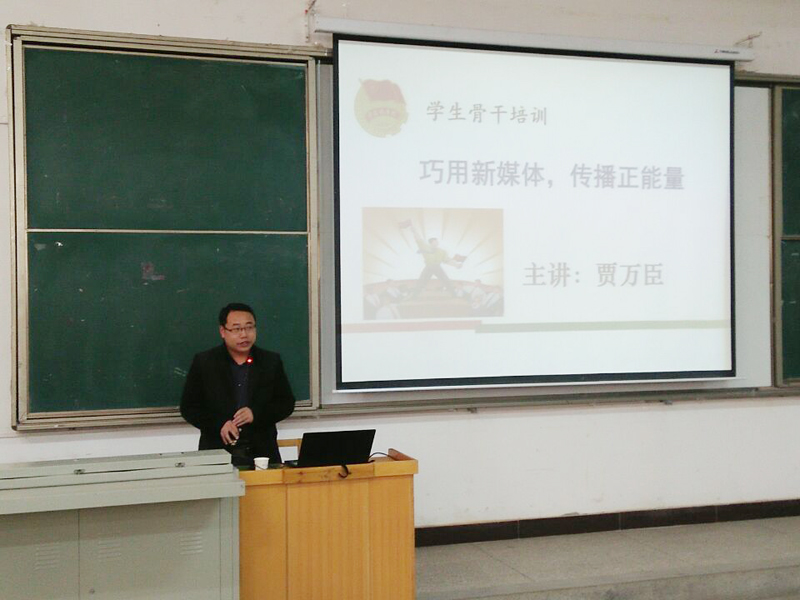 学生骨干培训

巧用新媒体，传播正能量

主讲：贾万臣